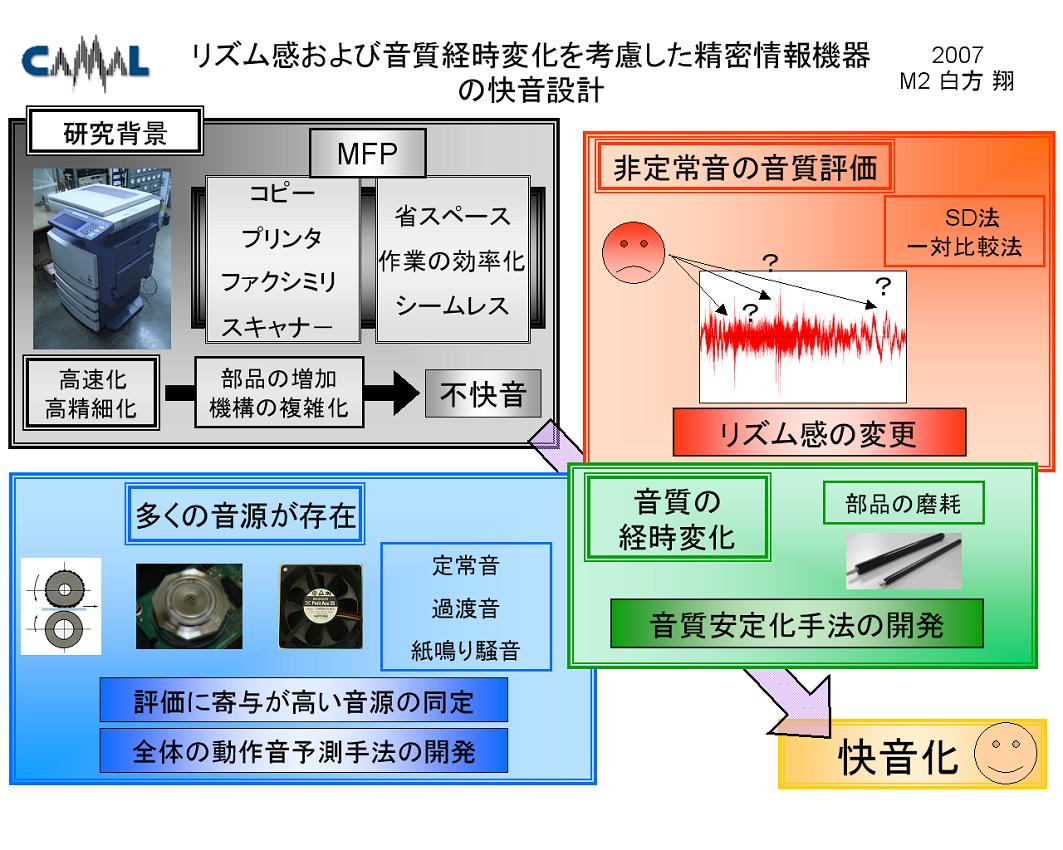 CAMAL

リズム感および音質経時変化を考慮した精密情報機器の快音設計

2007
M2 白方 翔

研究背景

MFP

コピー
プリンタ
ファクシミリ
スキャナー

省スペース
作業の効率化
シームレス

高速化
高精細化

部品の増加
機構の複雑化

不快音

非定常音の音質評価

SD法
一対比較法

?
?
?

リズム感の変更

多くの音源が存在

定常音
過渡音
紙鳴り騒音

評価に寄与が高い音源の同定

全体の動作音予測手法の開発

音質の
経時変化

部品の磨耗

音質安定化手法の開発

快音化